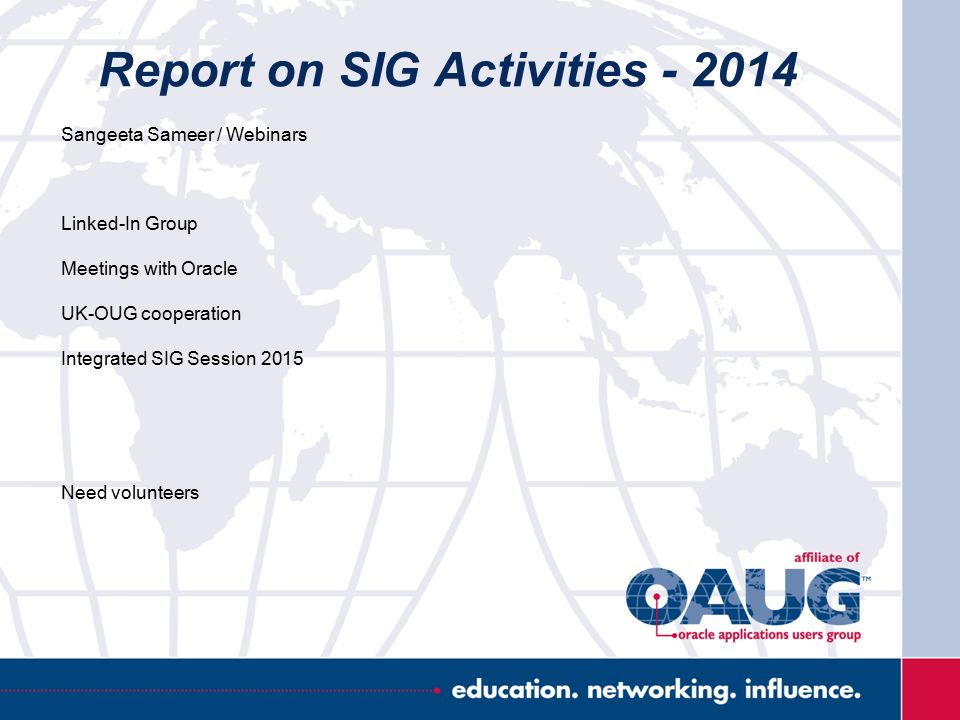 Report on SIG Activities - 2014

Sangeeta Sameer / Webinars

Linked-In Group

Meetings with Oracle

UK-OUG cooperation

Integrated SIG Session 2015

Need volunteers

affiliate of
OAUG™
oracle applications users group

education. networking. influence.